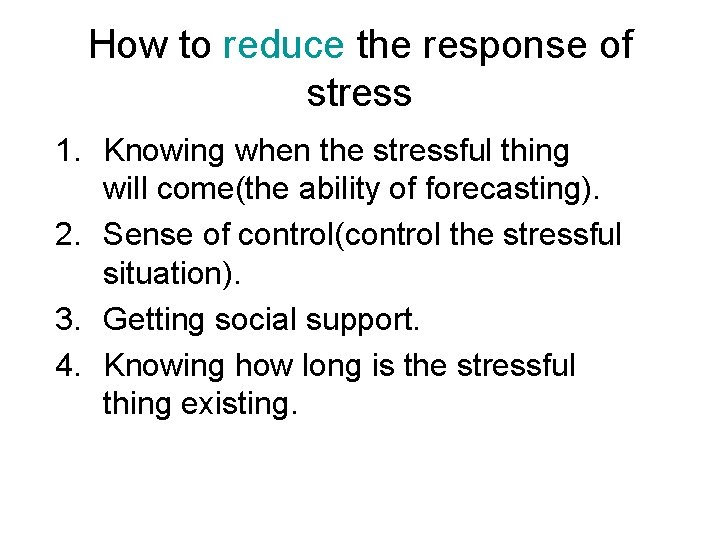 How to reduce the response of stress

1. Knowing when the stressful thing will come(the ability of forecasting).
2. Sense of control(control the stressful situation).
3. Getting social support.
4. Knowing how long is the stressful thing existing.